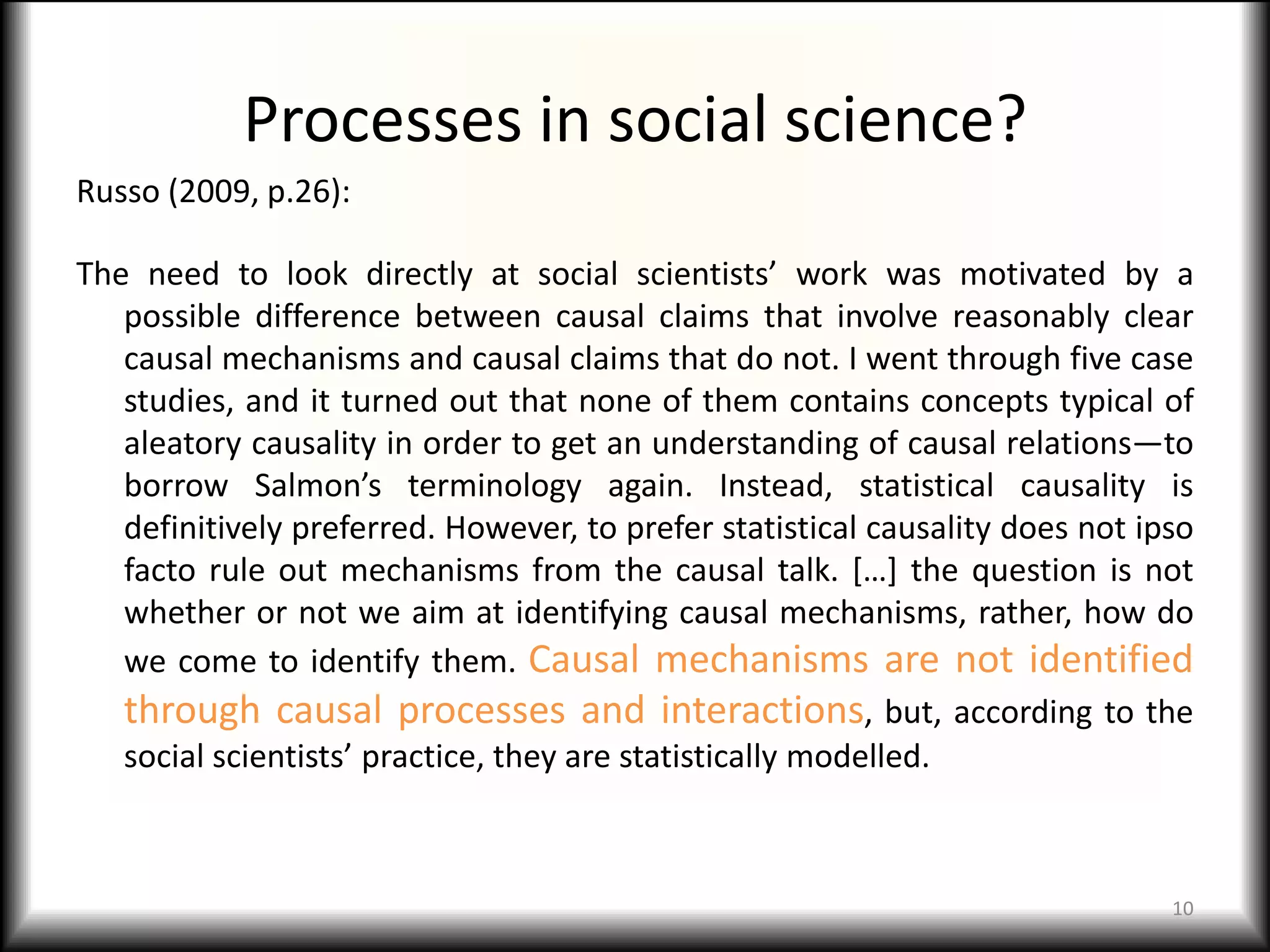 Processes in social science?

Russo (2009, p.26):

The need to look directly at social scientists’ work was motivated by a possible difference between causal claims that involve reasonably clear causal mechanisms and causal claims that do not. I went through five case studies, and it turned out that none of them contains concepts typical of aleatory causality in order to get an understanding of causal relations—to borrow Salmon’s terminology again. Instead, statistical causality is definitively preferred. However, to prefer statistical causality does not ipso facto rule out mechanisms from the causal talk. […] the question is not whether or not we aim at identifying causal mechanisms, rather, how do we come to identify them. Causal mechanisms are not identified through causal processes and interactions, but, according to the social scientists’ practice, they are statistically modelled.

10